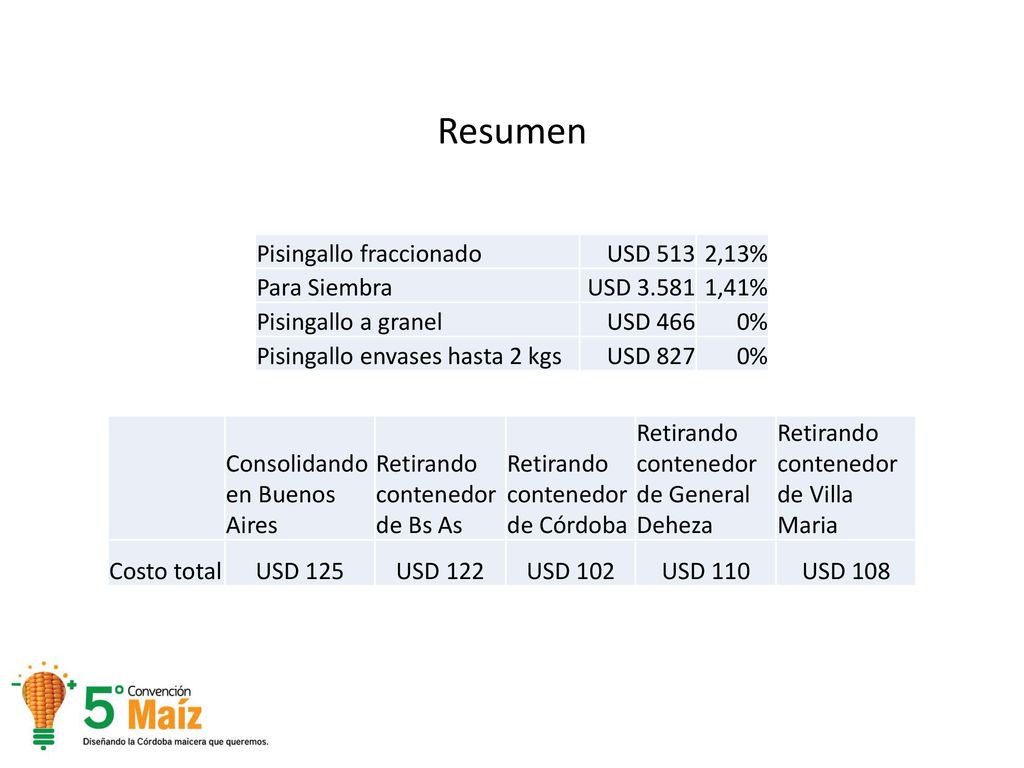 Resumen

| Pisingallo fraccionado | USD 513 | 2,13% |
|---|---|---|
| Para Siembra | USD 3.581 | 1,41% |
| Pisingallo a granel | USD 466 | 0% |
| Pisingallo envases hasta 2 kgs | USD 827 | 0% |

| | Consolidando en Buenos Aires | Retirando contenedor de Bs As | Retirando contenedor de Córdoba | Retirando contenedor de General Deheza | Retirando contenedor de Villa Maria |
|---|---|---|---|---|---|
| Costo total | USD 125 | USD 122 | USD 102 | USD 110 | USD 108 |

5° Convención Maíz
Diseñando la Córdoba maicera que queremos.